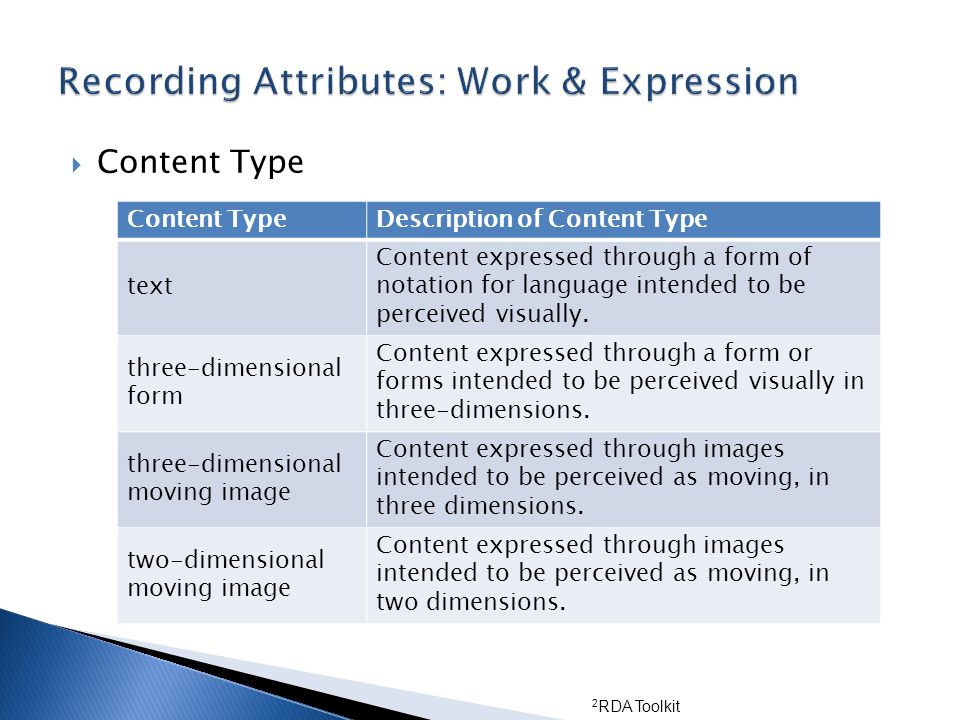 Recording Attributes: Work & Expression

Content Type

| Content Type | Description of Content Type |
|---|---|
| text | Content expressed through a form of notation for language intended to be perceived visually. |
| three-dimensional form | Content expressed through a form or forms intended to be perceived visually in three-dimensions. |
| three-dimensional moving image | Content expressed through images intended to be perceived as moving, in three dimensions. |
| two-dimensional moving image | Content expressed through images intended to be perceived as moving, in two dimensions. |

$^2$RDA Toolkit